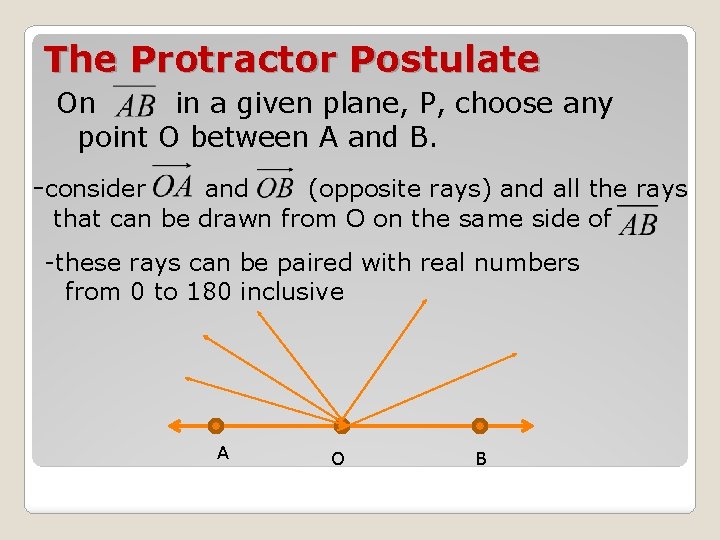 The Protractor Postulate

On $\overline{AB}$ in a given plane, P, choose any point O between A and B.

-consider $\overrightarrow{OA}$ and $\overrightarrow{OB}$ (opposite rays) and all the rays that can be drawn from O on the same side of $\overline{AB}$

-these rays can be paired with real numbers from 0 to 180 inclusive

A

O

B